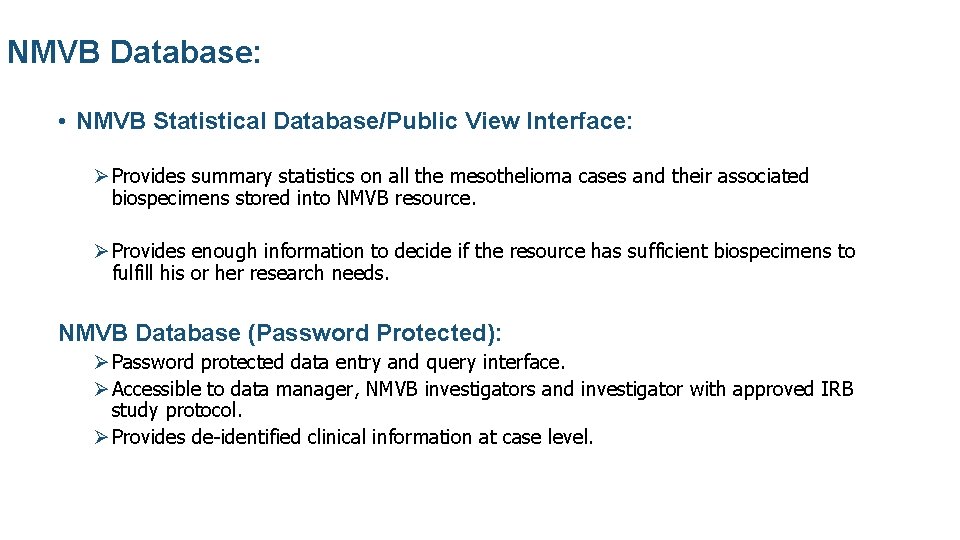 NMVB Database:

• NMVB Statistical Database/Public View Interface:

➢ Provides summary statistics on all the mesothelioma cases and their associated biospecimens stored into NMVB resource.

➢ Provides enough information to decide if the resource has sufficient biospecimens to fulfill his or her research needs.

NMVB Database (Password Protected):

➢ Password protected data entry and query interface.

➢ Accessible to data manager, NMVB investigators and investigator with approved IRB study protocol.

➢ Provides de-identified clinical information at case level.